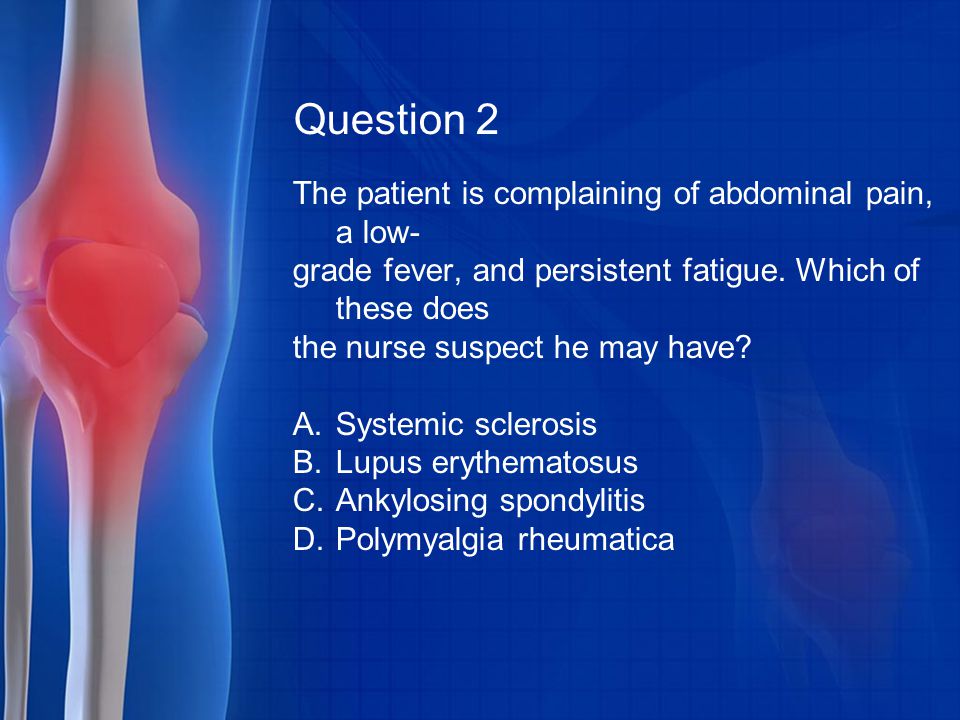 Question 2

The patient is complaining of abdominal pain, a low-grade fever, and persistent fatigue. Which of these does the nurse suspect he may have?

A. Systemic sclerosis
B. Lupus erythematosus
C. Ankylosing spondylitis
D. Polymyalgia rheumatica